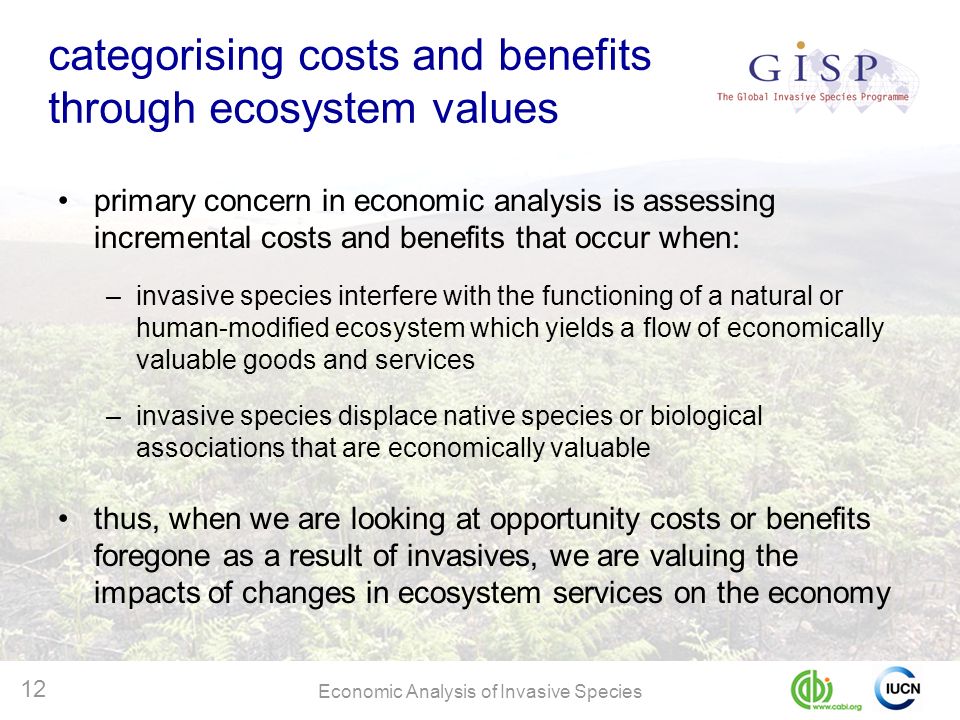 categorising costs and benefits through ecosystem values

GISP
The Global Invasive Species Programme

• primary concern in economic analysis is assessing incremental costs and benefits that occur when:

– invasive species interfere with the functioning of a natural or human-modified ecosystem which yields a flow of economically valuable goods and services

– invasive species displace native species or biological associations that are economically valuable

• thus, when we are looking at opportunity costs or benefits foregone as a result of invasives, we are valuing the impacts of changes in ecosystem services on the economy

12

Economic Analysis of Invasive Species

www.cabi.org

IUCN